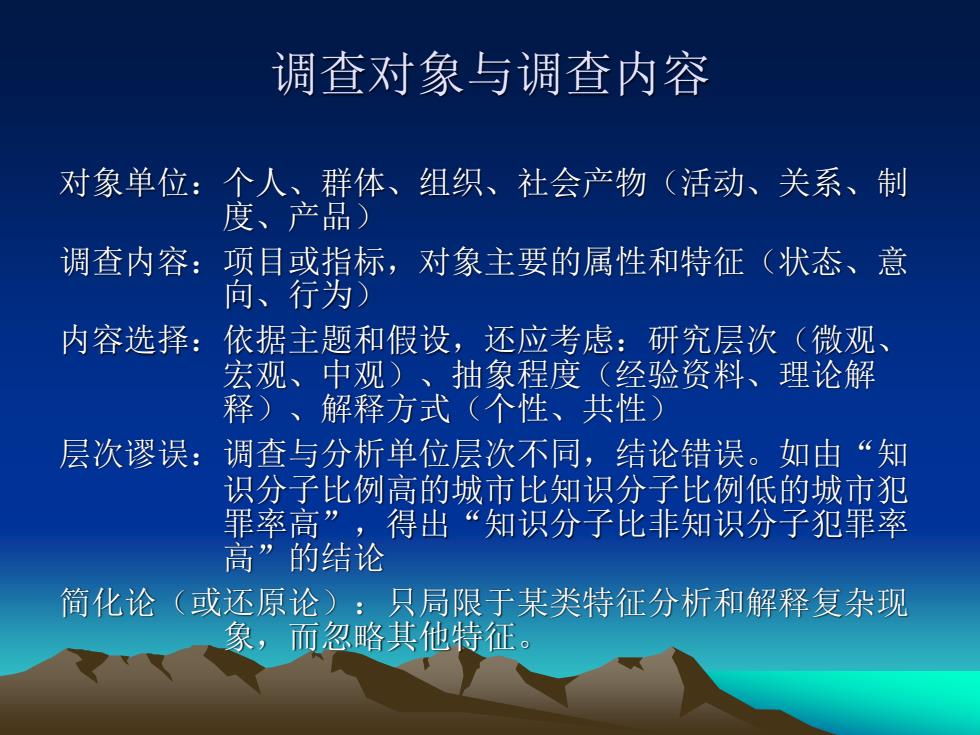 调查对象与调查内容

对象单位：个人、群体、组织、社会产物（活动、关系、制度、产品）

调查内容：项目或指标，对象主要的属性和特征（状态、意向、行为）

内容选择：依据主题和假设，还应考虑：研究层次（微观、宏观、中观）、抽象程度（经验资料、理论解释）、解释方式（个性、共性）

层次谬误：调查与分析单位层次不同，结论错误。如由“知识分子比例高的城市比知识分子比例低的城市犯罪率高”，得出“知识分子比非知识分子犯罪率高”的结论

简化论（或还原论）：只局限于某类特征分析和解释复杂现象，而忽略其他特征。